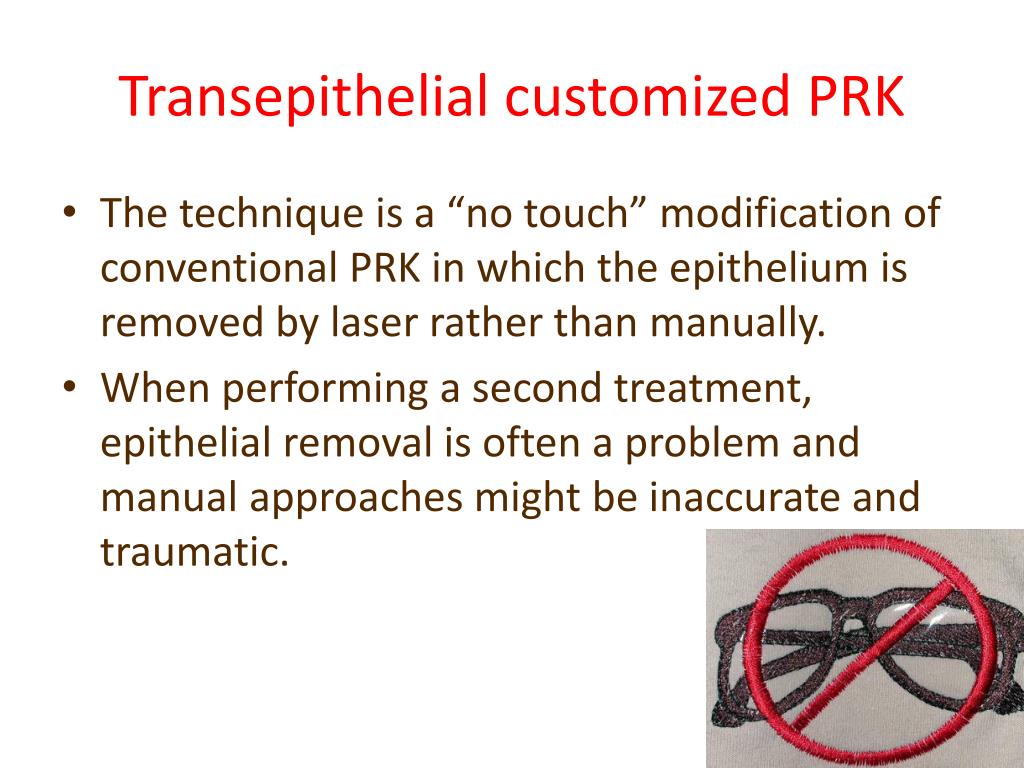 Transepithelial customized PRK

• The technique is a “no touch” modification of conventional PRK in which the epithelium is removed by laser rather than manually.
• When performing a second treatment, epithelial removal is often a problem and manual approaches might be inaccurate and traumatic.